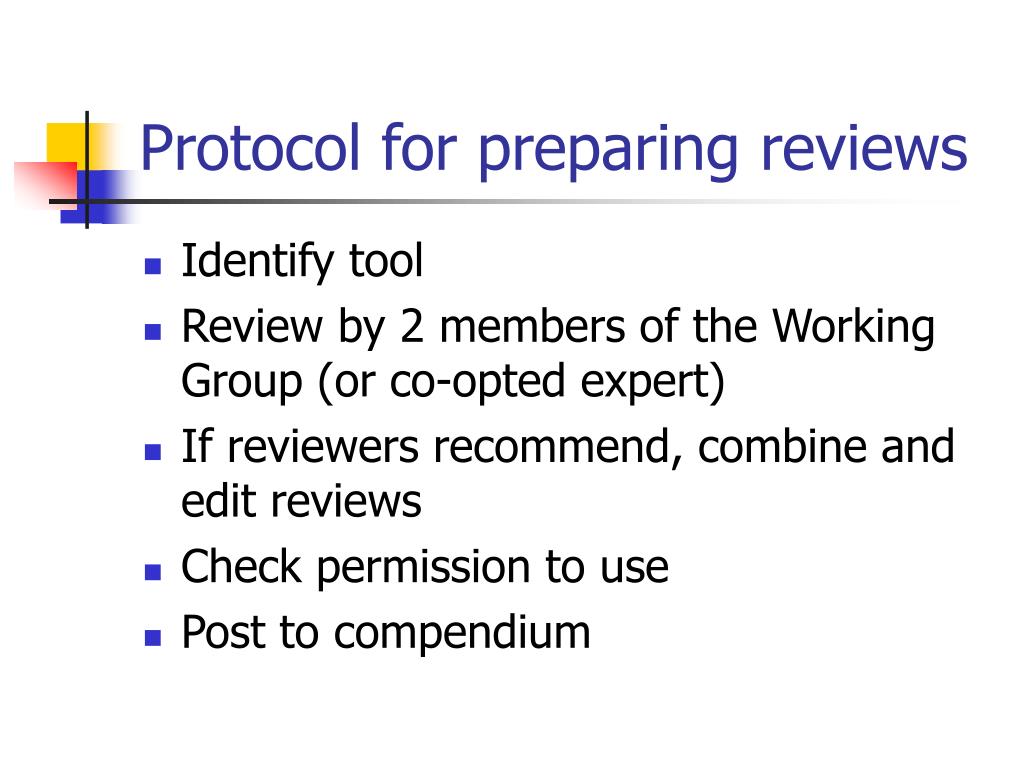 Protocol for preparing reviews

- Identify tool
- Review by 2 members of the Working Group (or co-opted expert)
- If reviewers recommend, combine and edit reviews
- Check permission to use
- Post to compendium